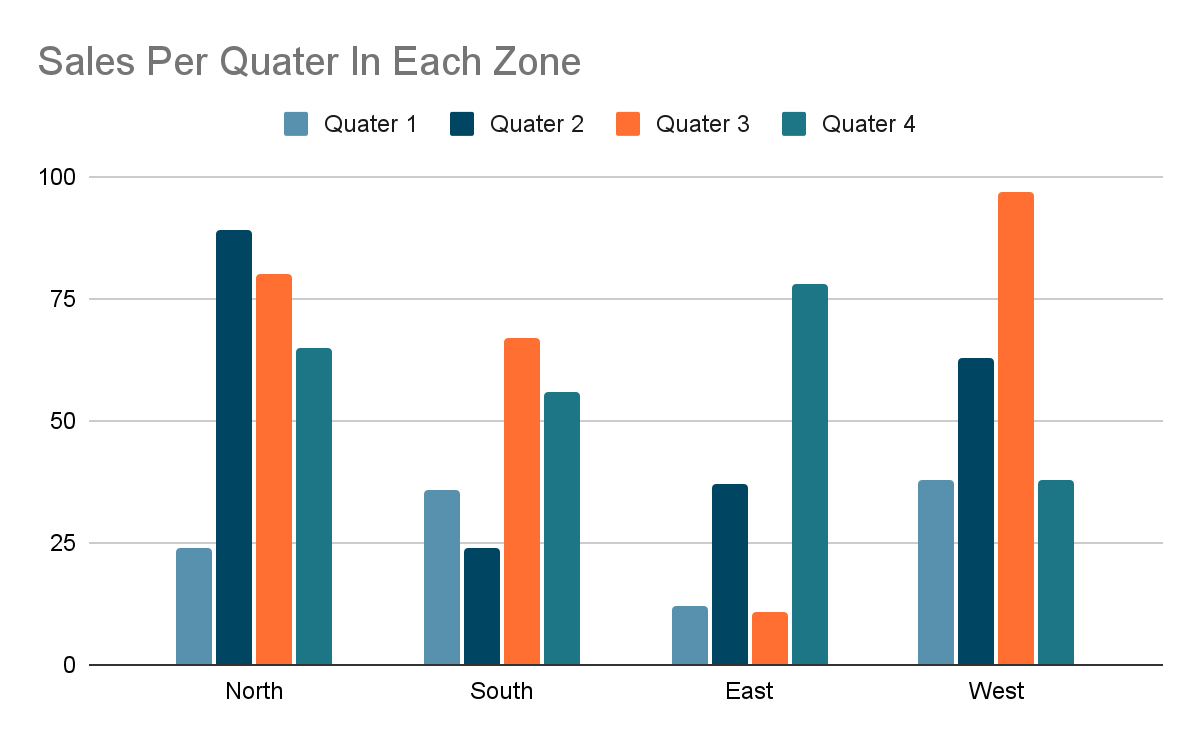 Sales Per Quater In Each Zone

Quater 1
Quater 2
Quater 3
Quater 4

100
75
50
25
0

North
South
East
West